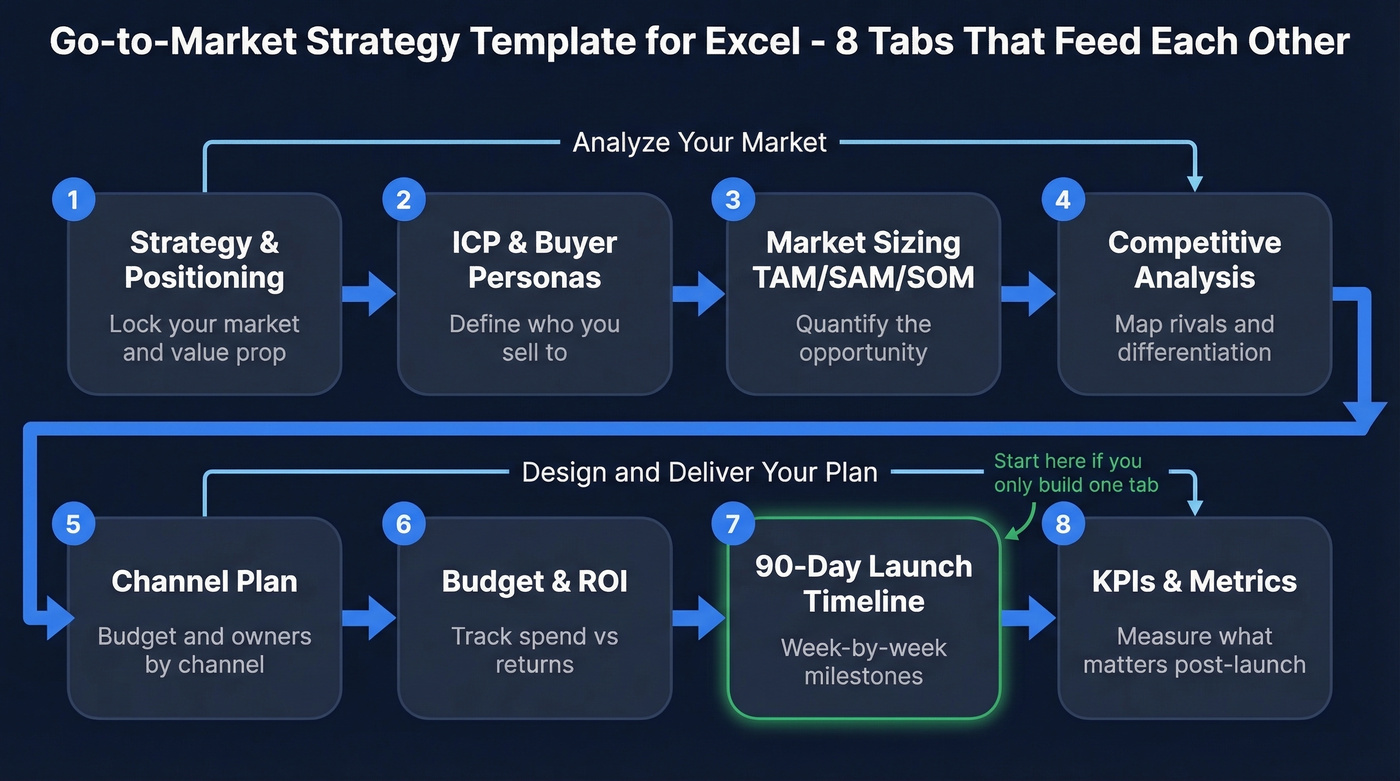 Go-to-Market Strategy Template for Excel - 8 Tabs That Feed Each Other

Analyze Your Market

1
Strategy & Positioning
Lock your market and value prop

2
ICP & Buyer Personas
Define who you sell to

3
Market Sizing TAM/SAM/SOM
Quantify the opportunity

4
Competitive Analysis
Map rivals and differentiation

Design and Deliver Your Plan

Start here if you only build one tab

5
Channel Plan
Budget and owners by channel

6
Budget & ROI
Track spend vs returns

7
90-Day Launch Timeline
Week-by-week milestones

8
KPIs & Metrics
Measure what matters post-launch